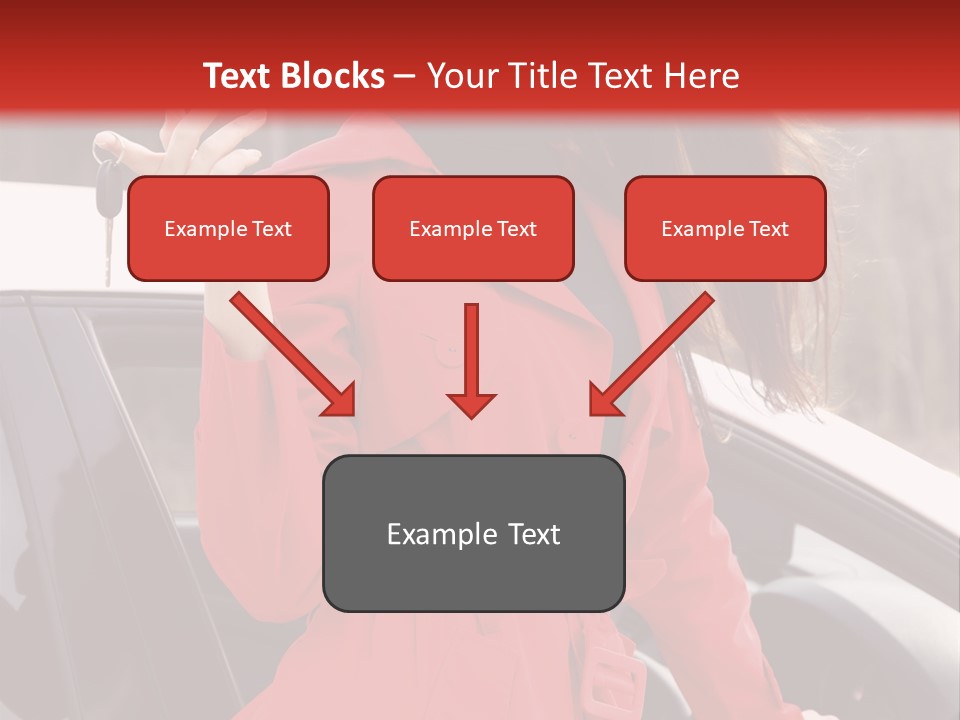 Text Blocks – Your Title Text Here

Example Text

Example Text

Example Text

Example Text